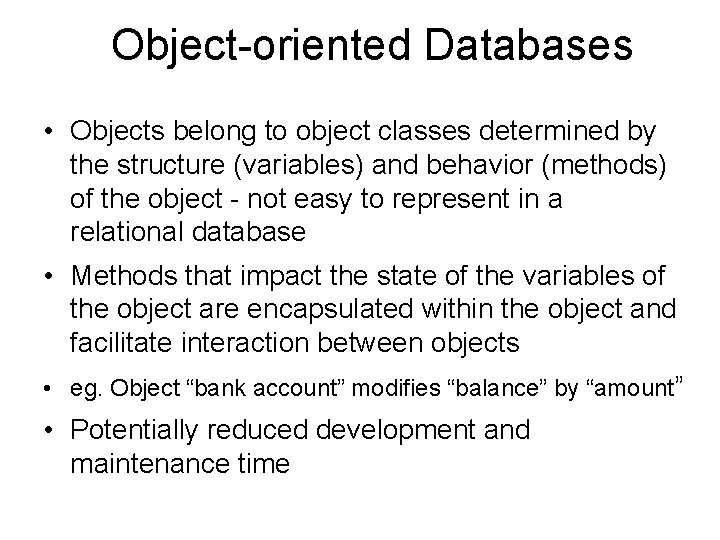 Object-oriented Databases

• Objects belong to object classes determined by the structure (variables) and behavior (methods) of the object - not easy to represent in a relational database

• Methods that impact the state of the variables of the object are encapsulated within the object and facilitate interaction between objects

• eg. Object “bank account” modifies “balance” by “amount”

• Potentially reduced development and maintenance time